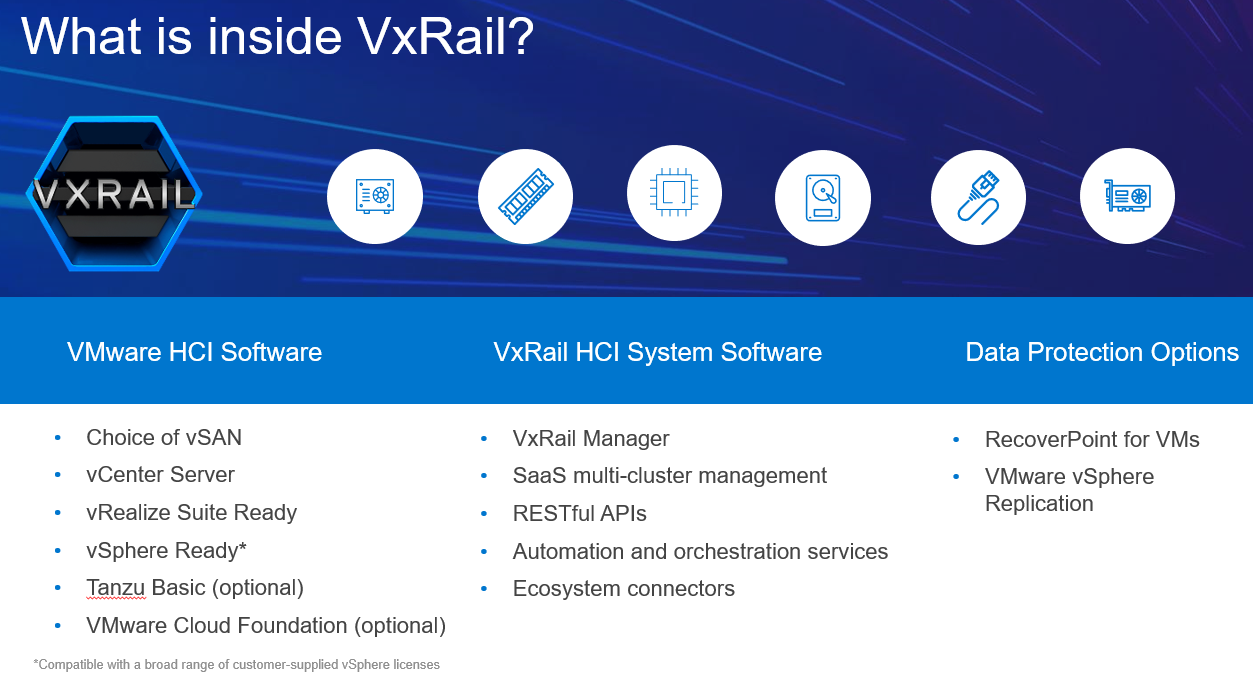 What is inside VxRail?

VXRAIL

VMware HCI Software

- Choice of vSAN
- vCenter Server
- vRealize Suite Ready
- vSphere Ready*
- Tanzu Basic (optional)
- VMware Cloud Foundation (optional)

VxRail HCI System Software

- VxRail Manager
- SaaS multi-cluster management
- RESTful APIs
- Automation and orchestration services
- Ecosystem connectors

Data Protection Options

- RecoverPoint for VMs
- VMware vSphere Replication

*Compatible with a broad range of customer-supplied vSphere licenses